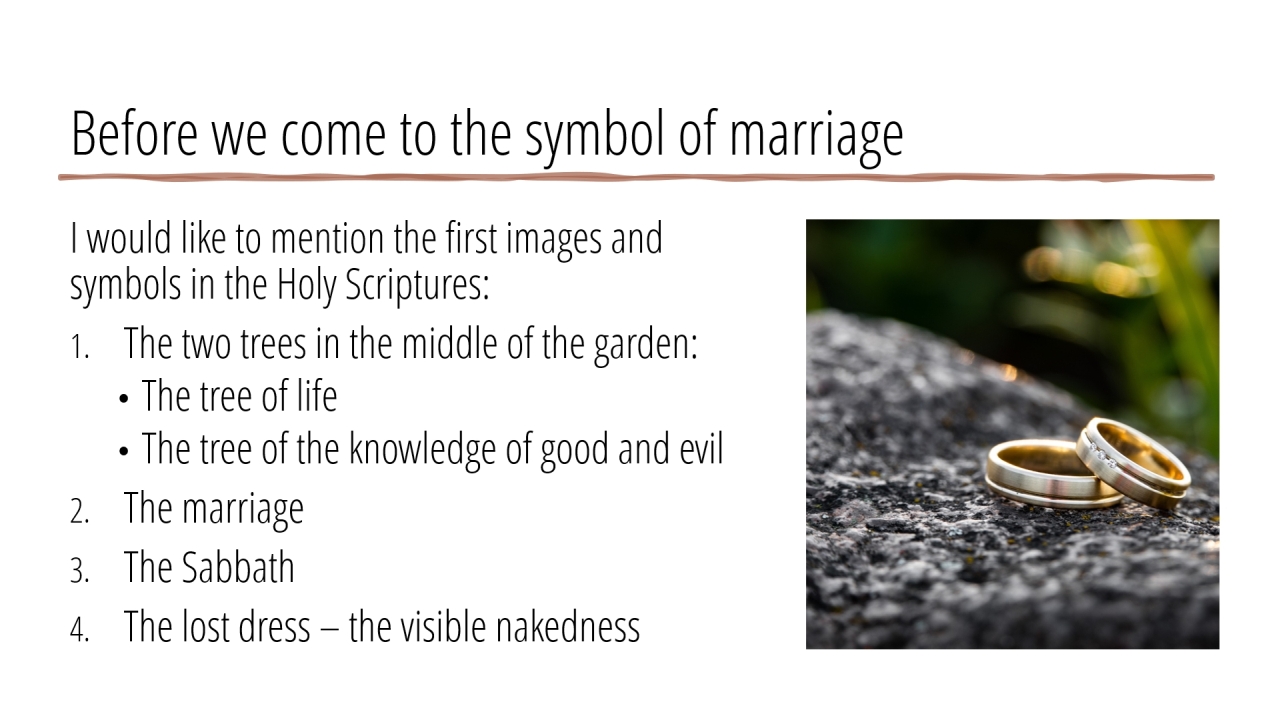 Before we come to the symbol of marriage

I would like to mention the first images and symbols in the Holy Scriptures:

1. The two trees in the middle of the garden:
• The tree of life
• The tree of the knowledge of good and evil
2. The marriage
3. The Sabbath
4. The lost dress – the visible nakedness